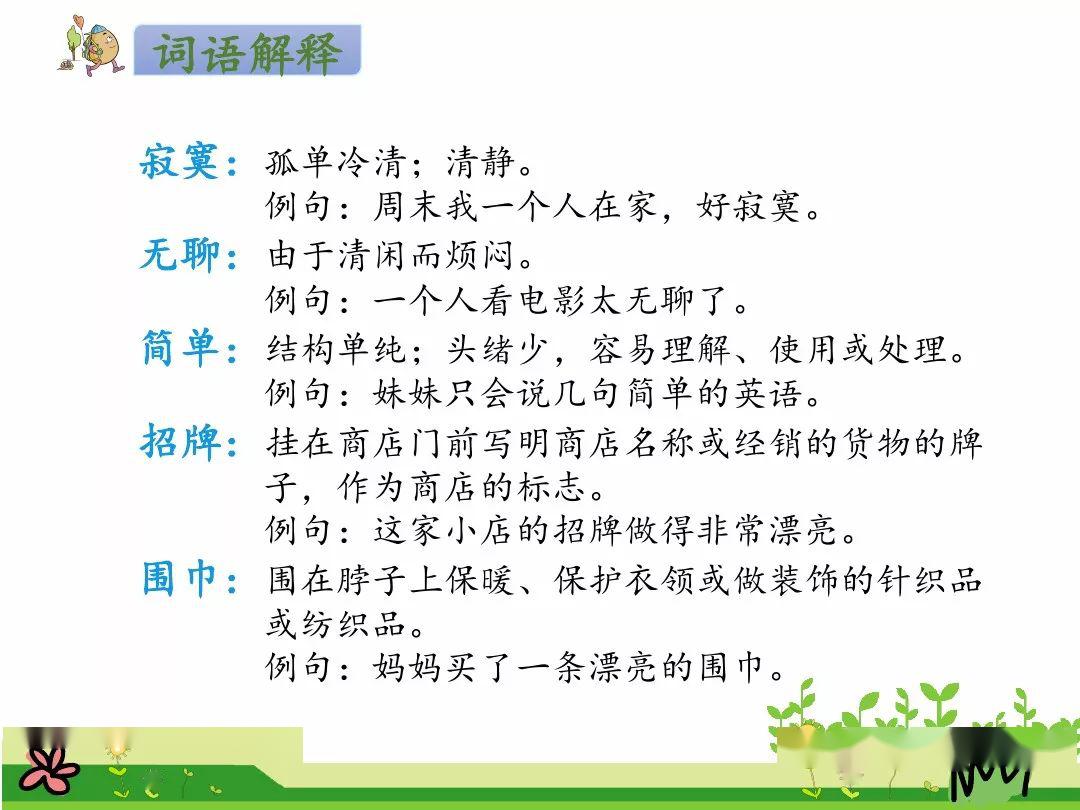 词语解释

寂寞：孤单冷清；清静。
例句：周末我一个人在家，好寂寞。

无聊：由于清闲而烦闷。
例句：一个人看电影太无聊了。

简单：结构单纯；头绪少，容易理解、使用或处理。
例句：妹妹只会说几句简单的英语。

招牌：挂在商店门前写明商店名称或经销的货物的牌子，作为商店的标志。
例句：这家小店的招牌做得非常漂亮。

围巾：围在脖子上保暖、保护衣领或做装饰的针织品或纺织品。
例句：妈妈买了一条漂亮的围巾。